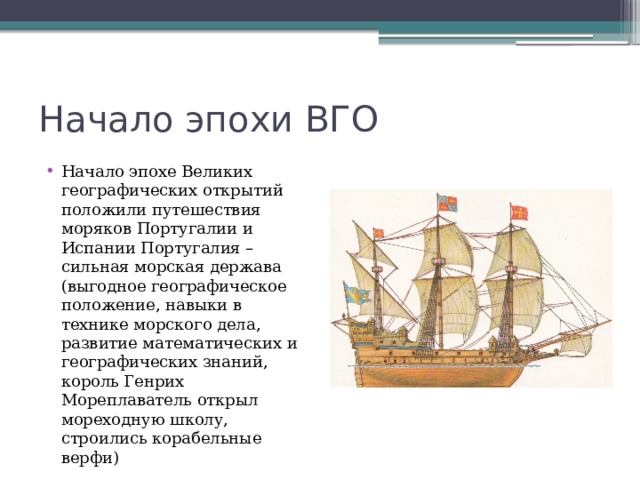 Начало эпохи ВГО

• Начало эпохе Великих географических открытий положили путешествия моряков Португалии и Испании Португалия – сильная морская держава (выгодное географическое положение, навыки в технике морского дела, развитие математических и географических знаний, король Генрих Мореплаватель открыл мореходную школу, строились корабельные верфи)